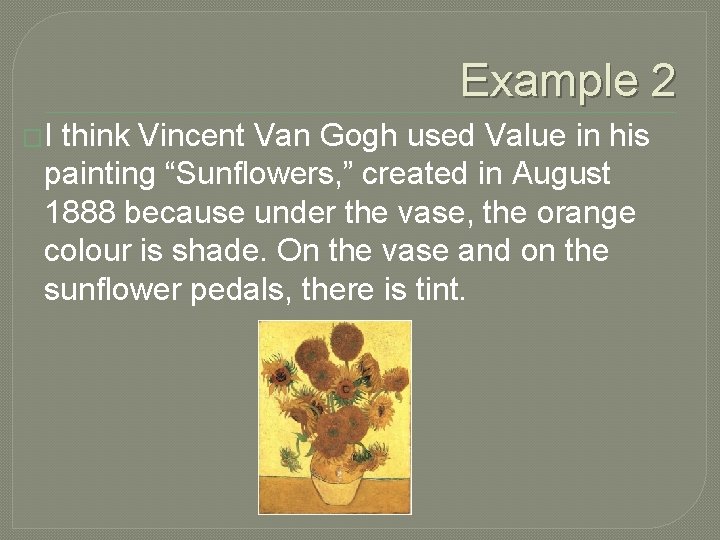 Example 2

I think Vincent Van Gogh used Value in his painting “Sunflowers,” created in August 1888 because under the vase, the orange colour is shade. On the vase and on the sunflower pedals, there is tint.